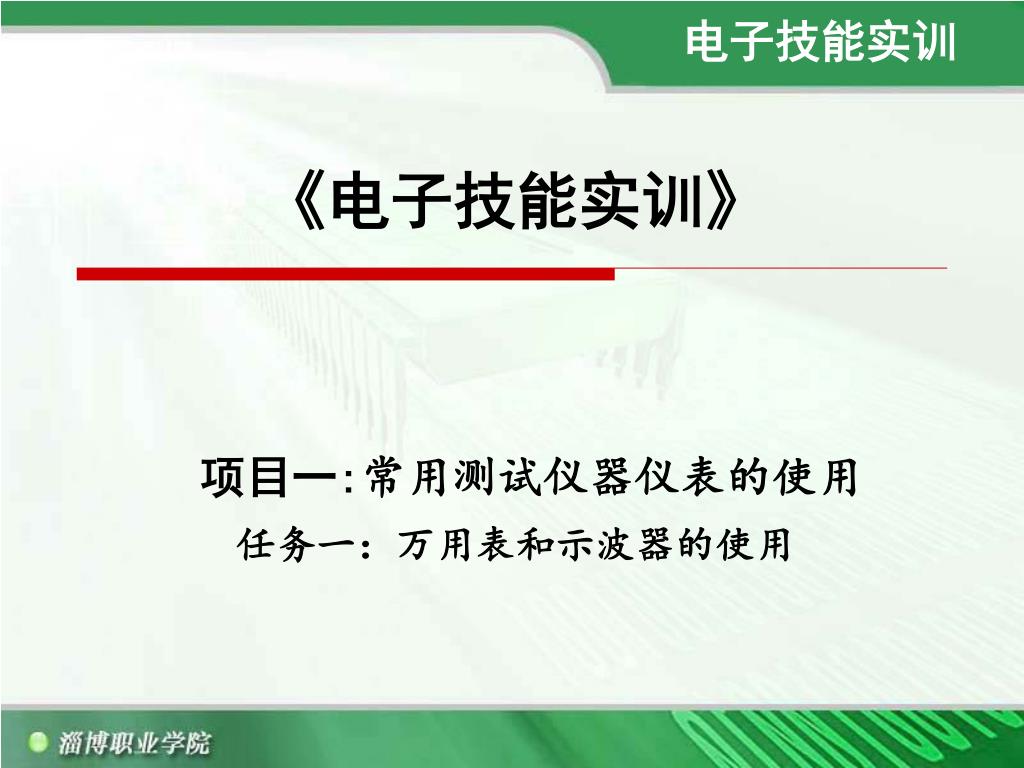 电子技能实训

《电子技能实训》

项目一:常用测试仪器仪表的使用

任务一：万用表和示波器的使用

淄博职业学院